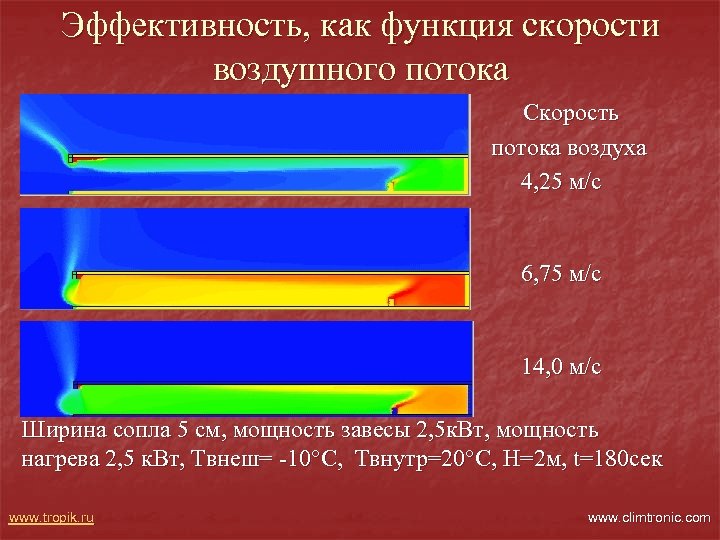 Эффективность, как функция скорости воздушного потока

Скорость потока воздуха 4,25 м/с

6,75 м/с

14,0 м/с

Ширина сопла 5 см, мощность завесы 2,5кВт, мощность нагрева 2,5 кВт, Твнеш= -10°С, Твнутр=20°С, Н=2м, t=180сек

www.tropik.ru

www.climtronic.com